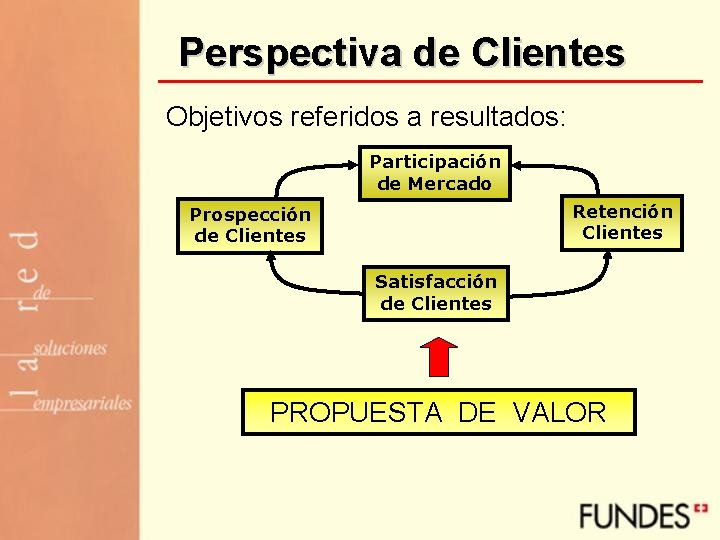 la red de soluciones empresariales

Perspectiva de Clientes

Objetivos referidos a resultados:

Participación de Mercado

Prospección de Clientes

Retención Clientes

Satisfacción de Clientes

PROPUESTA DE VALOR

FUNDES